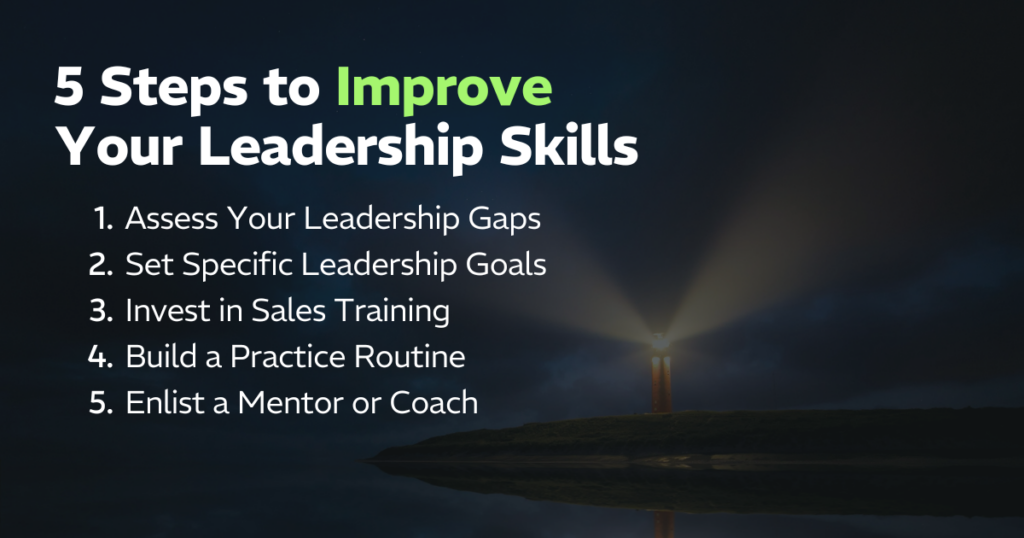 5 Steps to Improve Your Leadership Skills

1. Assess Your Leadership Gaps
2. Set Specific Leadership Goals
3. Invest in Sales Training
4. Build a Practice Routine
5. Enlist a Mentor or Coach